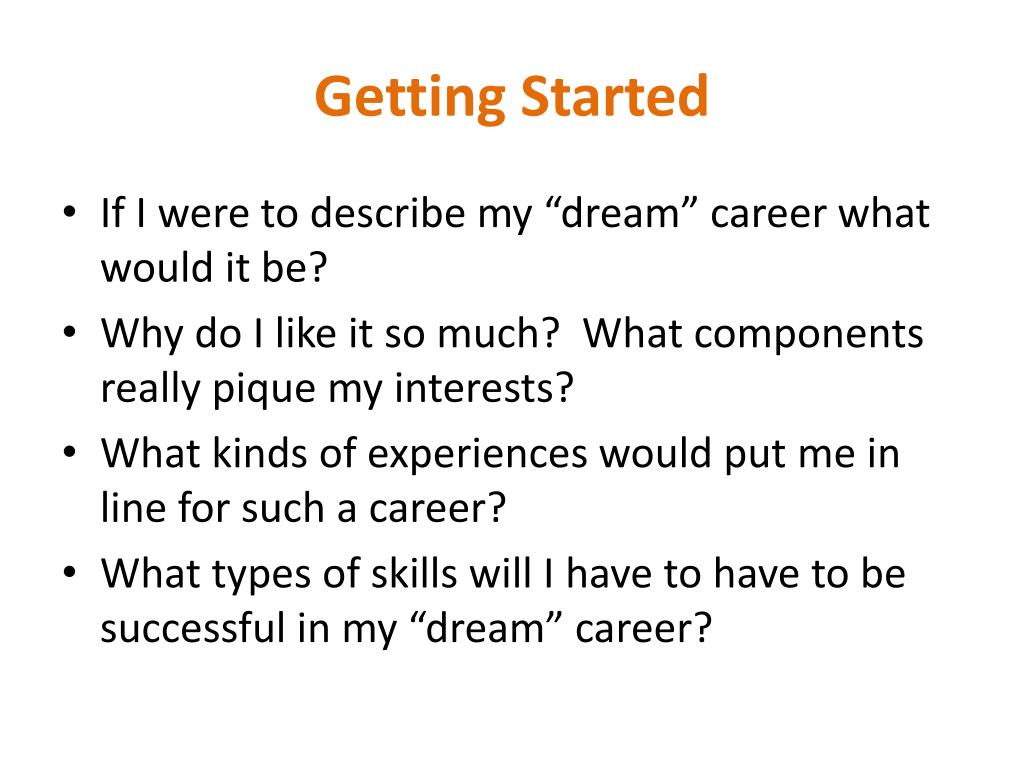 Getting Started

• If I were to describe my “dream” career what would it be?
• Why do I like it so much?  What components really pique my interests?
• What kinds of experiences would put me in line for such a career?
• What types of skills will I have to have to be successful in my “dream” career?